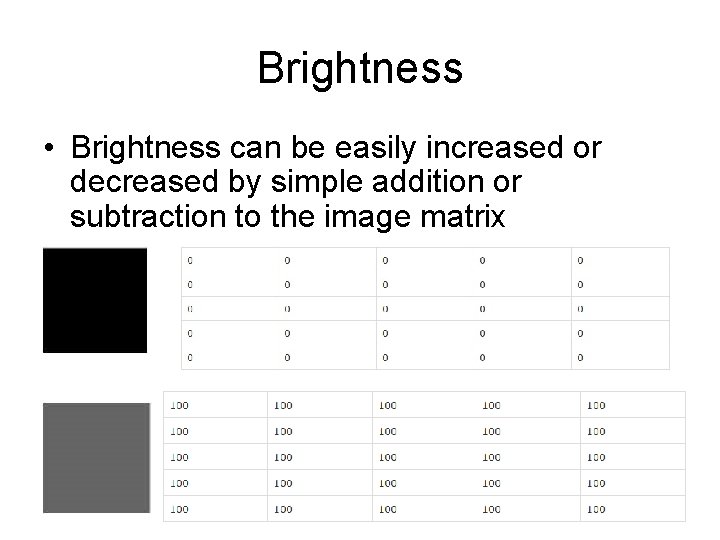 Brightness

• Brightness can be easily increased or decreased by simple addition or subtraction to the image matrix

| 0 | 0 | 0 | 0 | 0 |
|---|---|---|---|---|
| 0 | 0 | 0 | 0 | 0 |
| 0 | 0 | 0 | 0 | 0 |
| 0 | 0 | 0 | 0 | 0 |
| 0 | 0 | 0 | 0 | 0 |

| 100 | 100 | 100 | 100 | 100 |
|---|---|---|---|---|
| 100 | 100 | 100 | 100 | 100 |
| 100 | 100 | 100 | 100 | 100 |
| 100 | 100 | 100 | 100 | 100 |
| 100 | 100 | 100 | 100 | 100 |